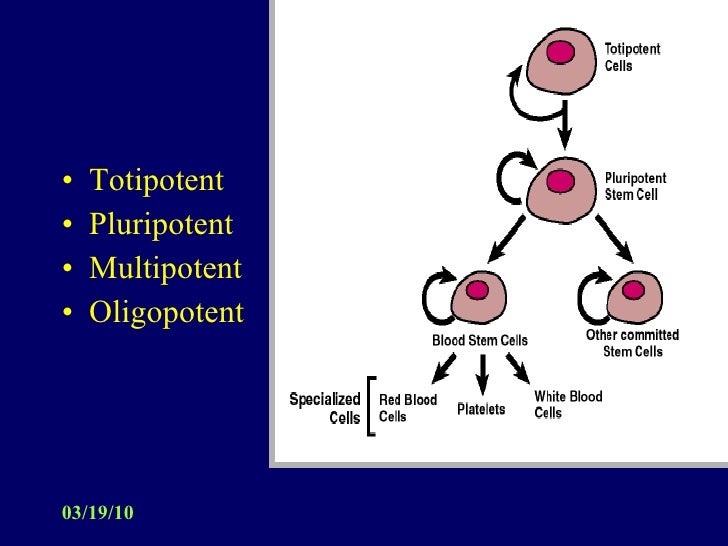 • Totipotent
• Pluripotent
• Multipotent
• Oligopotent

Totipotent Cells

Pluripotent Stem Cell

Blood Stem Cells

Other committed Stem Cells

Specialized Cells

Red Blood Cells

Platelets

White Blood Cells

03/19/10